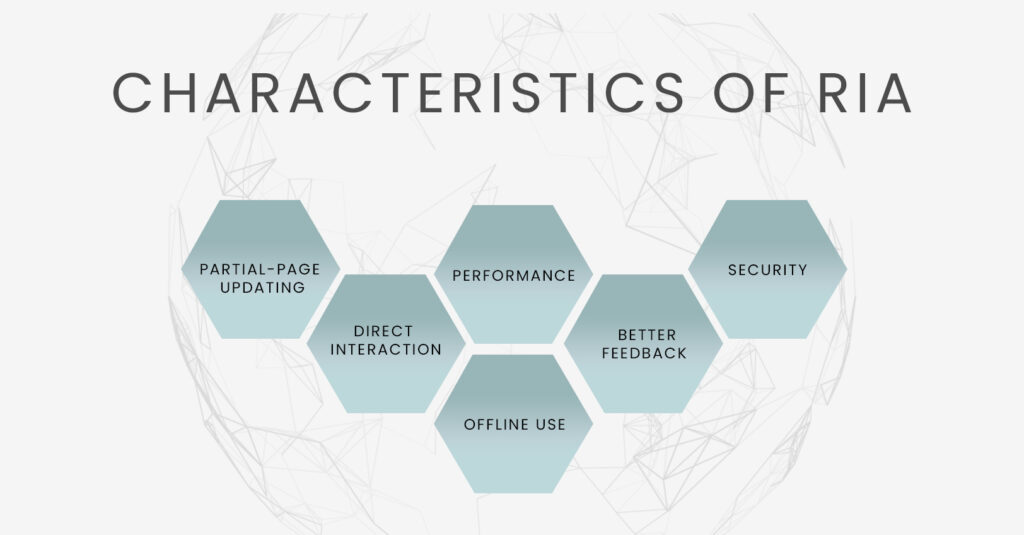 CHARACTERISTICS OF RIA

PARTIAL-PAGE UPDATING

DIRECT INTERACTION

PERFORMANCE

OFFLINE USE

BETTER FEEDBACK

SECURITY